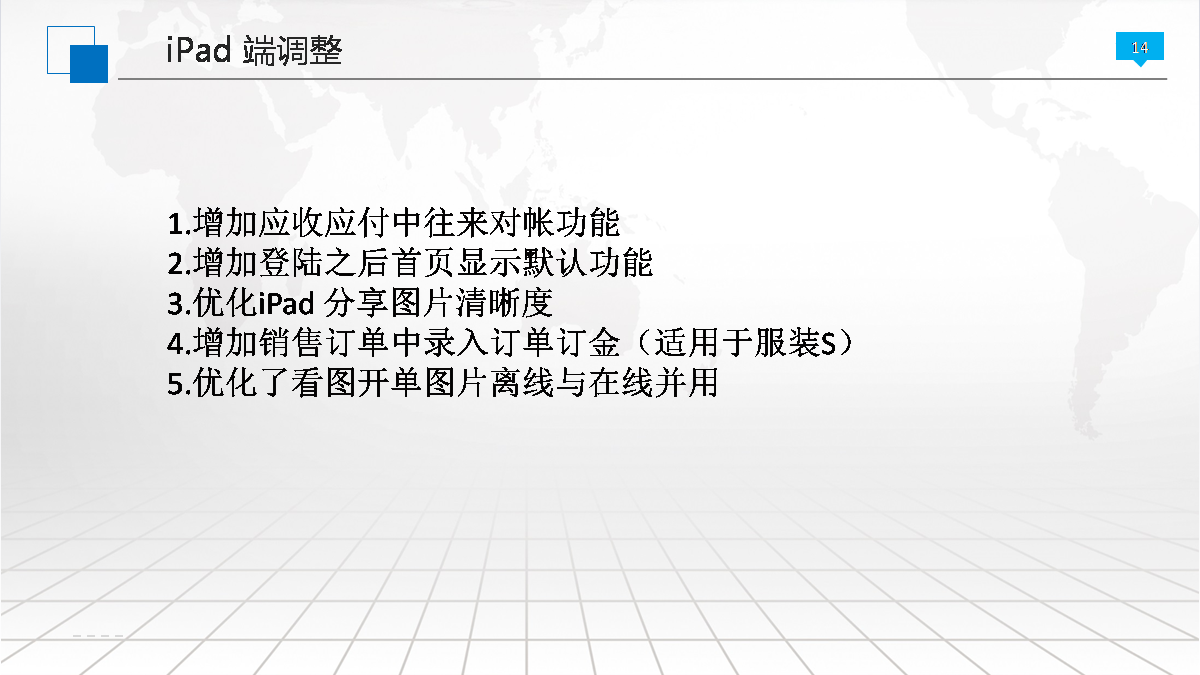 iPad 端调整

14

1.增加应收应付中往来对帐功能
2.增加登陆之后首页显示默认功能
3.优化iPad 分享图片清晰度
4.增加销售订单中录入订单订金（适用于服装S）
5.优化了看图开单图片离线与在线并用